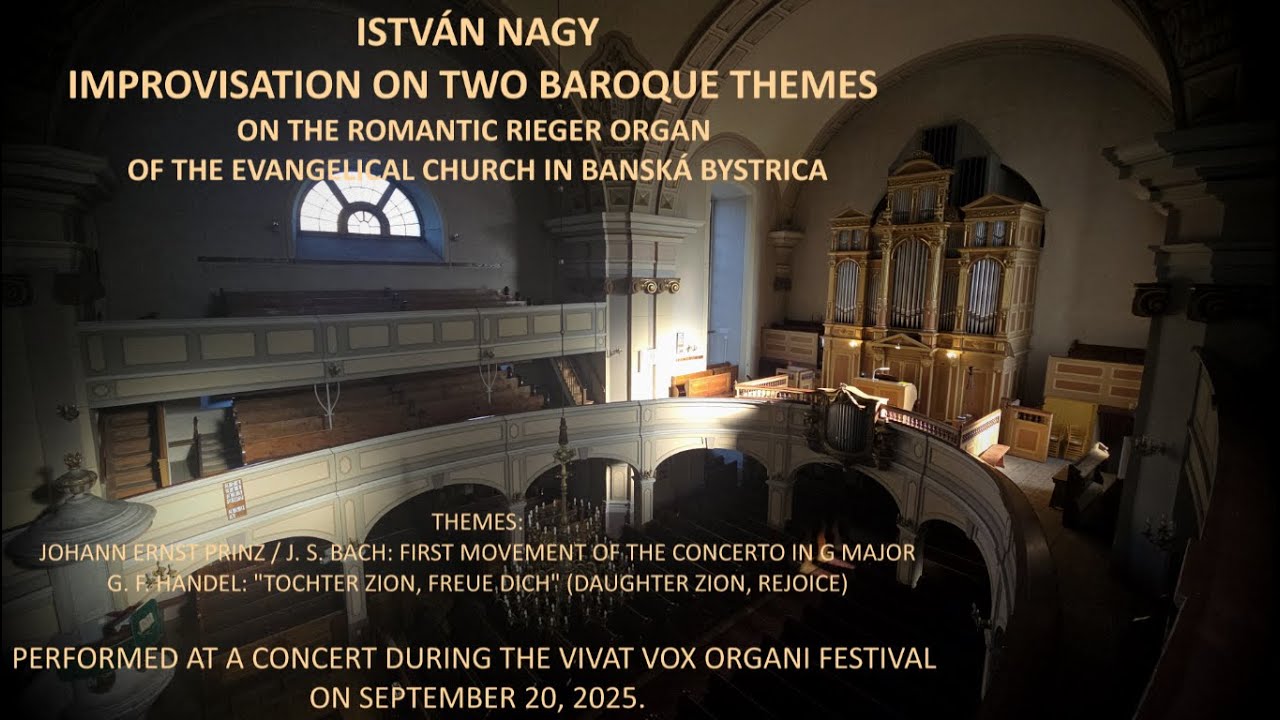 ISTVÁN NAGY
IMPROVISATION ON TWO BAROQUE THEMES
ON THE ROMANTIC RIEGER ORGAN
OF THE EVANGELICAL CHURCH IN BANSKÁ BYSTRICA

THEMES:
JOHANN ERNST PRINZ / J. S. BACH: FIRST MOVEMENT OF THE CONCERTO IN G MAJOR
G. F. HANDEL: "TOCHTER ZION, FREUE DICH" (DAUGHTER ZION, REJOICE)

PERFORMED AT A CONCERT DURING THE VIVAT VOX ORGANI FESTIVAL
ON SEPTEMBER 20, 2025.